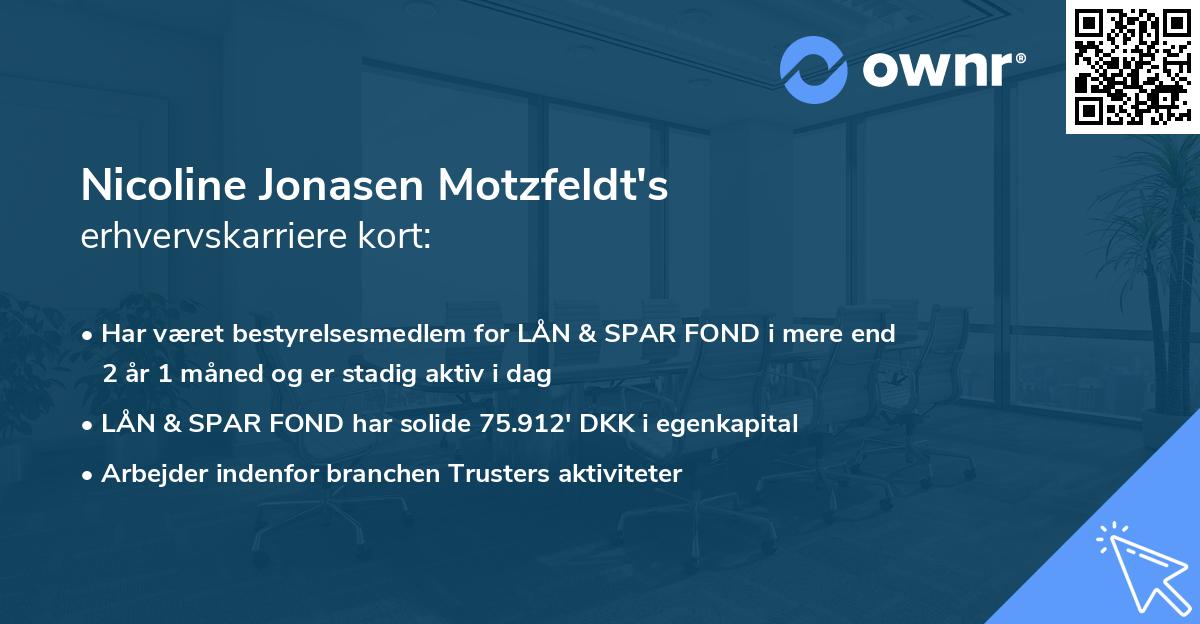 ownr®

Nicoline Jonasen Motzfeldt's
erhvervskarriere kort:

• Har været bestyrelsesmedlem for LÅN & SPAR FOND i mere end 2 år 1 måned og er stadig aktiv i dag

• LÅN & SPAR FOND har solide 75.912' DKK i egenkapital

• Arbejder indenfor branchen Trusters aktiviteter